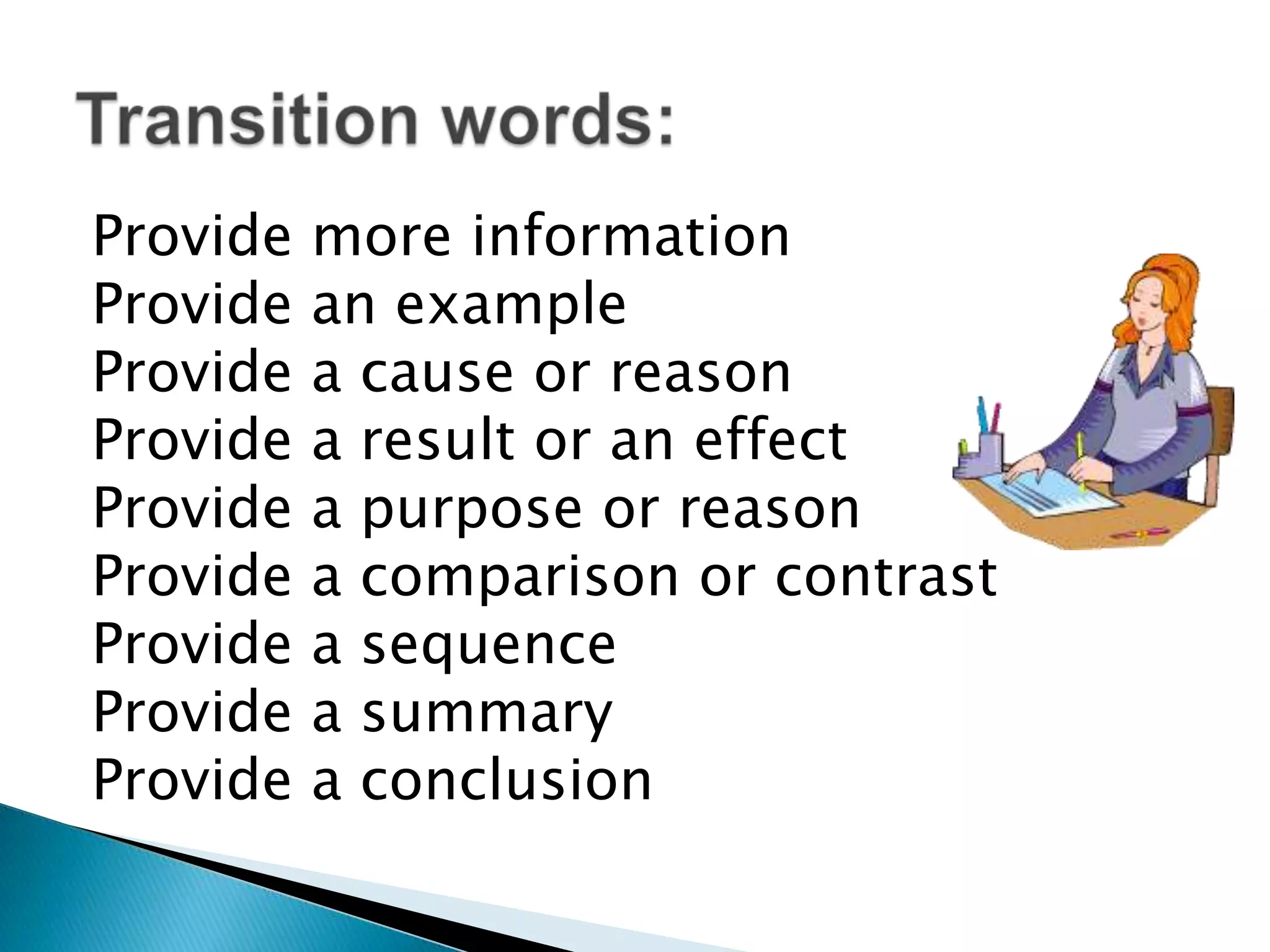 Transition words:

Provide more information
Provide an example
Provide a cause or reason
Provide a result or an effect
Provide a purpose or reason
Provide a comparison or contrast
Provide a sequence
Provide a summary
Provide a conclusion